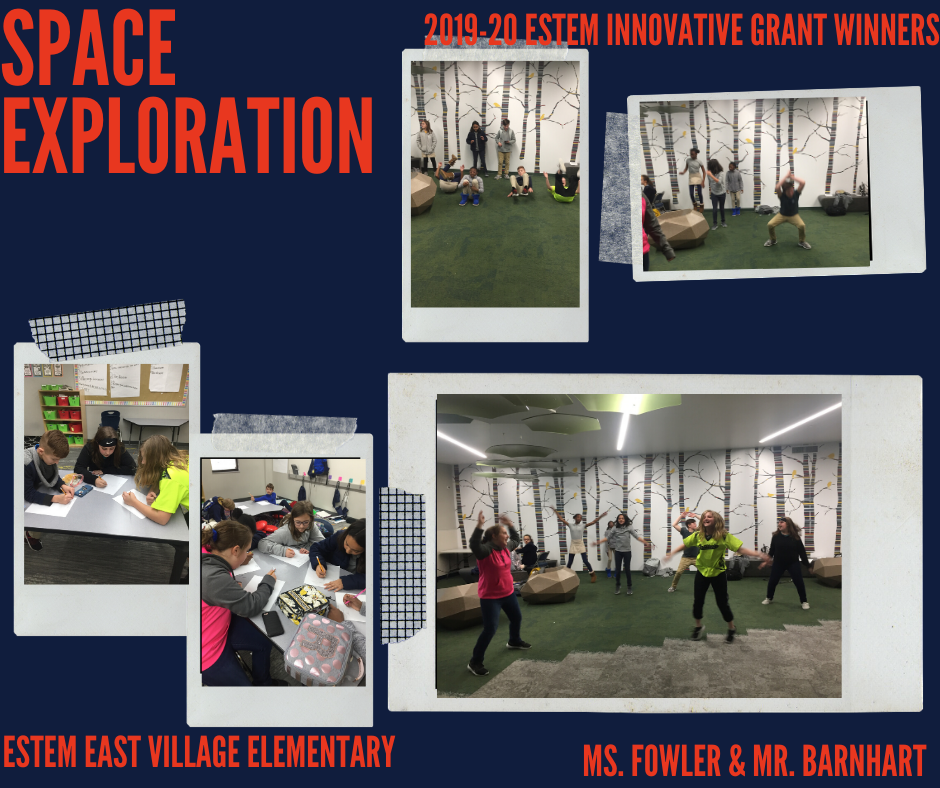 SPACE EXPLORATION

2019-20 ESTEM INNOVATIVE GRANT WINNERS

ESTEM EAST VILLAGE ELEMENTARY

MS. FOWLER & MR. BARNHART